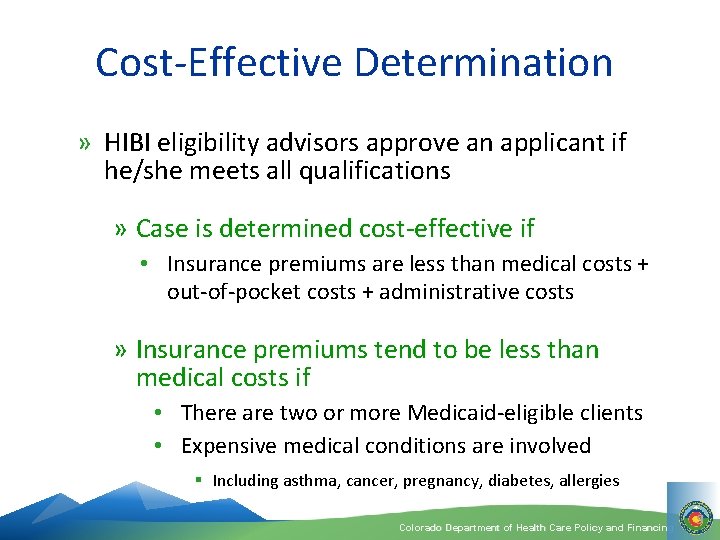 Cost-Effective Determination

» HIBI eligibility advisors approve an applicant if he/she meets all qualifications

» Case is determined cost-effective if

• Insurance premiums are less than medical costs + out-of-pocket costs + administrative costs

» Insurance premiums tend to be less than medical costs if

• There are two or more Medicaid-eligible clients

• Expensive medical conditions are involved

▪ Including asthma, cancer, pregnancy, diabetes, allergies

Colorado Department of Health Care Policy and Financin